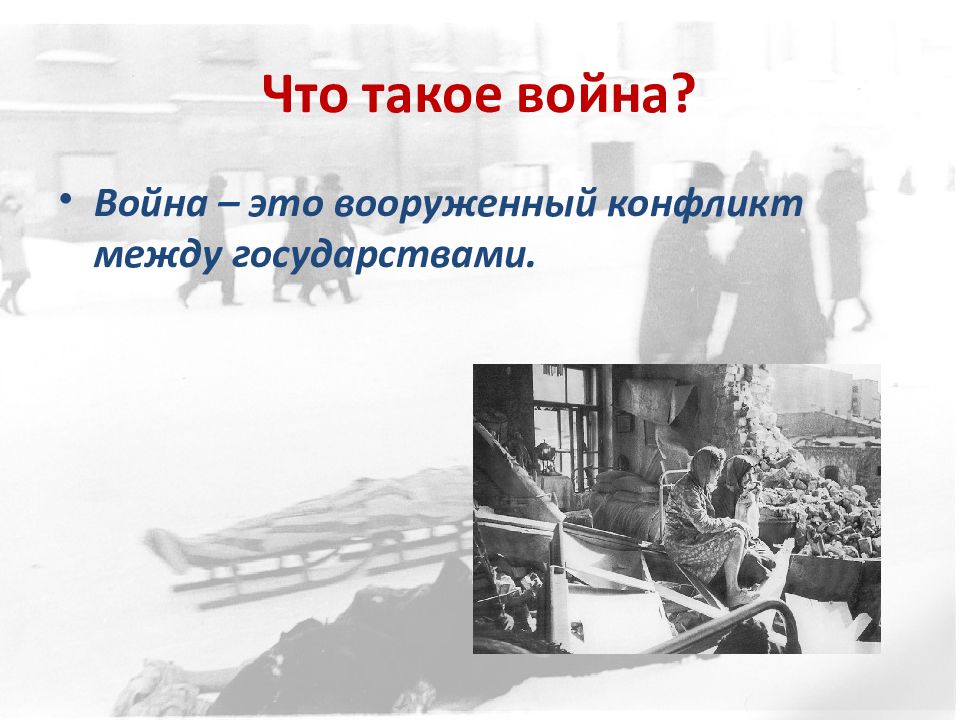 Что такое война?

• Война – это вооруженный конфликт между государствами.